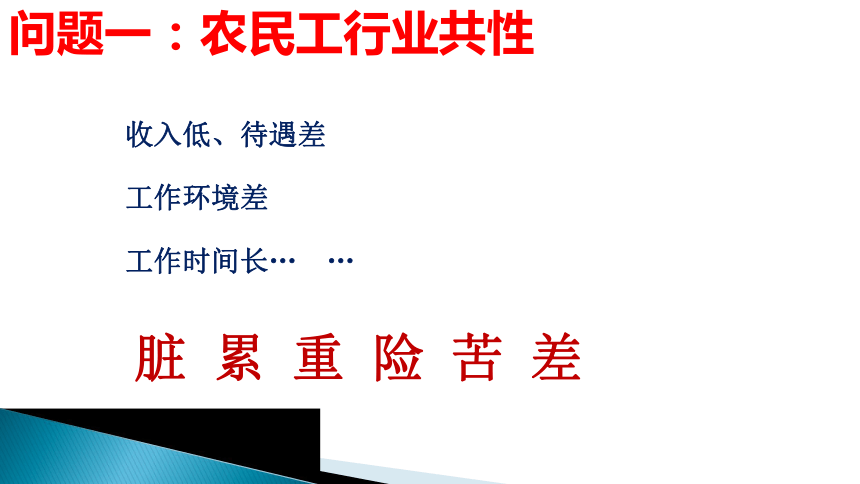 问题一：农民工行业共性

收入低、待遇差

工作环境差

工作时间长…　…

脏 累 重 险 苦 差